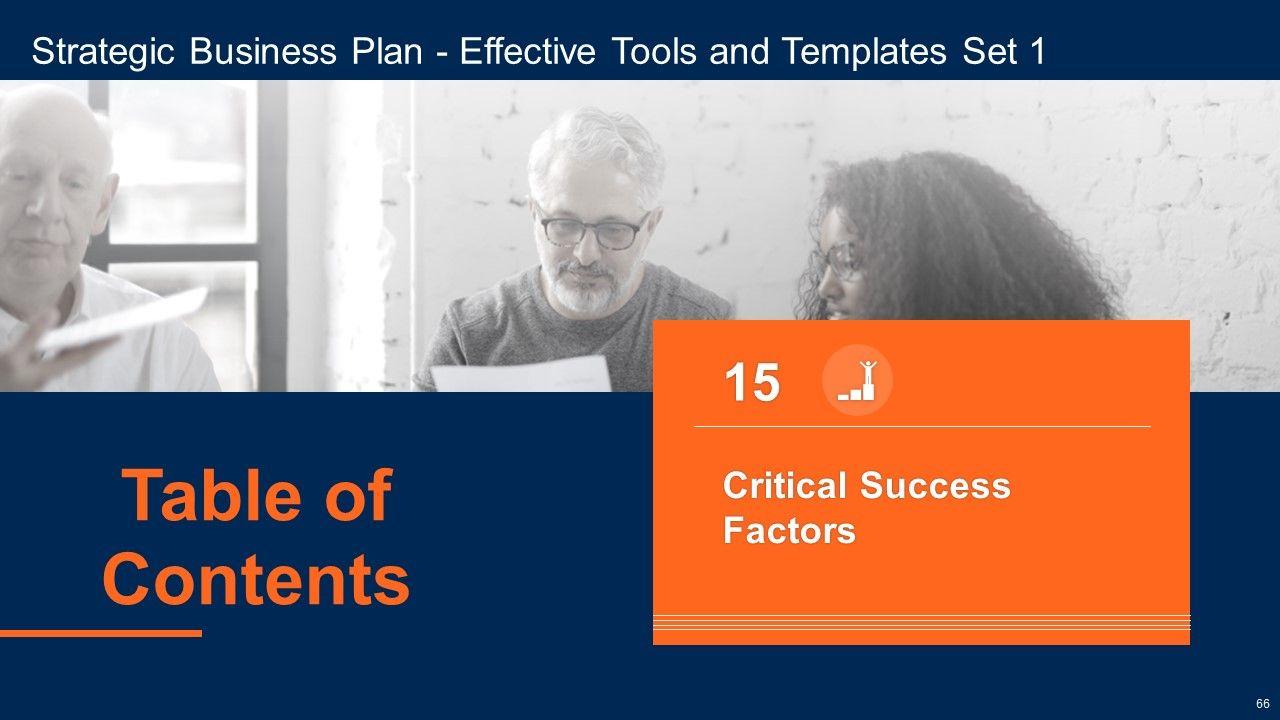 Strategic Business Plan - Effective Tools and Templates Set 1

Table of Contents

15

Critical Success Factors

66